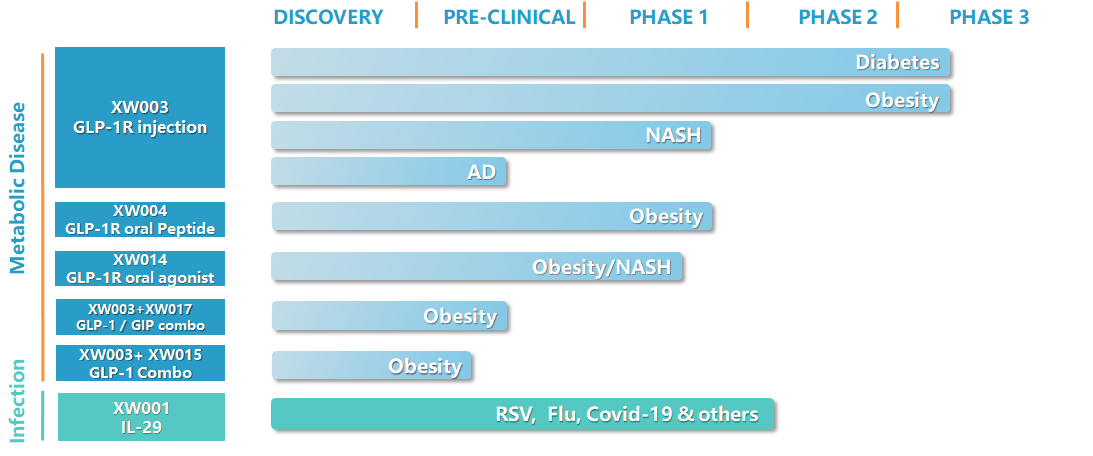 DISCOVERY | PRE-CLINICAL | PHASE 1 | PHASE 2 | PHASE 3

Metabolic Disease

XW003
GLP-1R injection

Diabetes

Obesity

NASH

AD

XW004
GLP-1R oral Peptide

Obesity

XW014
GLP-1R oral agonist

Obesity/NASH

XW003+XW017
GLP-1 / GIP combo

Obesity

XW003+ XW015
GLP-1 Combo

Obesity

Infection

XW001
IL-29

RSV, Flu, Covid-19 & others